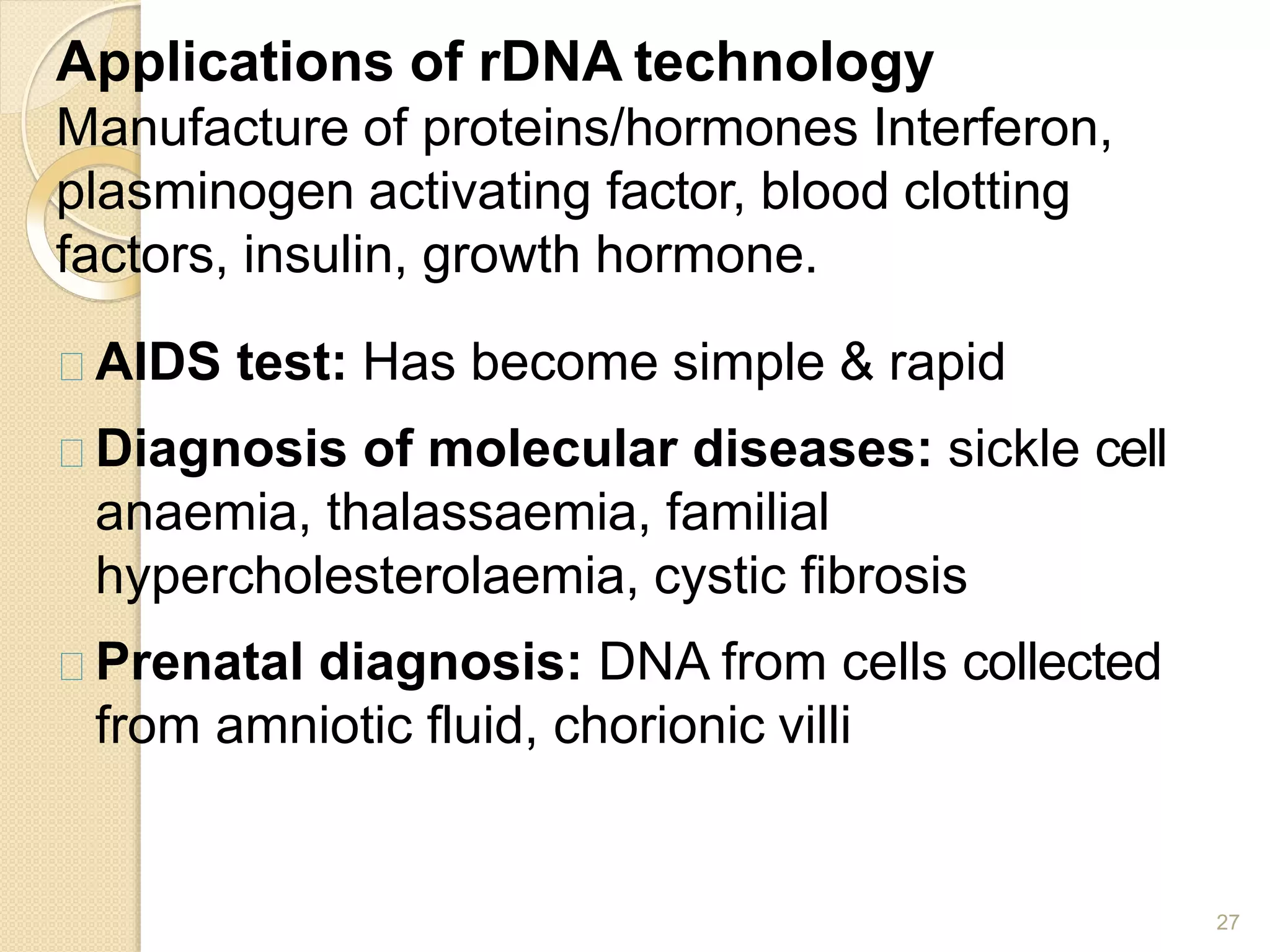 Applications of rDNA technology
Manufacture of proteins/hormones Interferon, plasminogen activating factor, blood clotting factors, insulin, growth hormone.

AIDS test: Has become simple & rapid

Diagnosis of molecular diseases: sickle cell anaemia, thalassaemia, familial hypercholesterolaemia, cystic fibrosis

Prenatal diagnosis: DNA from cells collected from amniotic fluid, chorionic villi

27